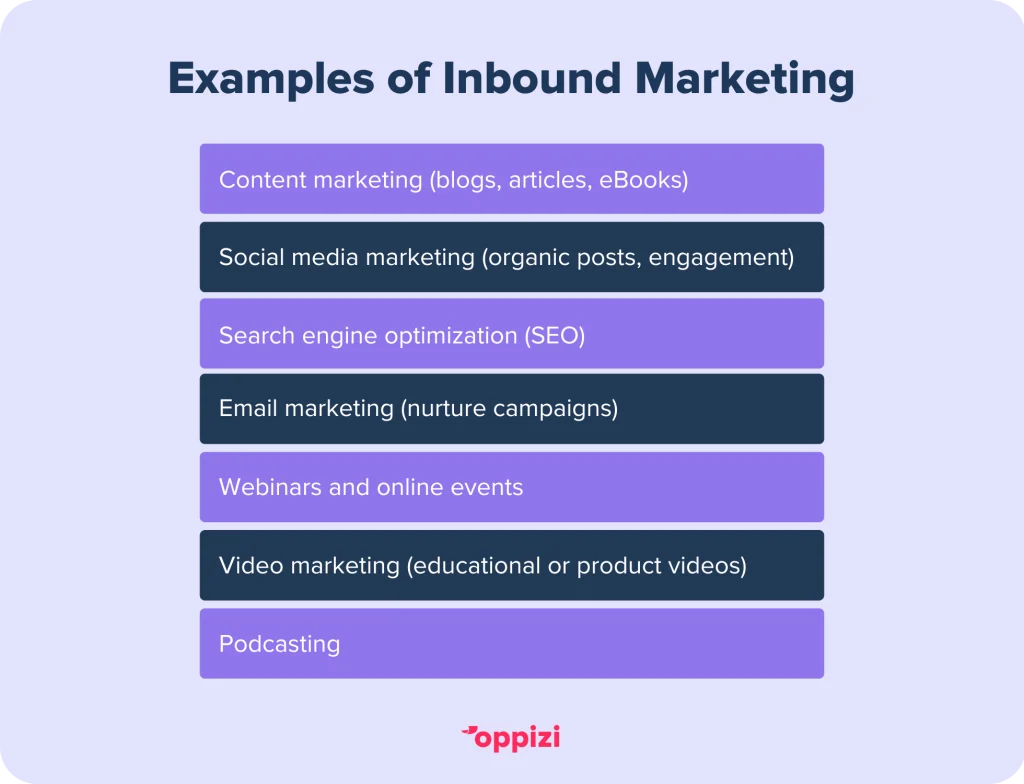 Examples of Inbound Marketing

Content marketing (blogs, articles, eBooks)

Social media marketing (organic posts, engagement)

Search engine optimization (SEO)

Email marketing (nurture campaigns)

Webinars and online events

Video marketing (educational or product videos)

Podcasting

oppizi